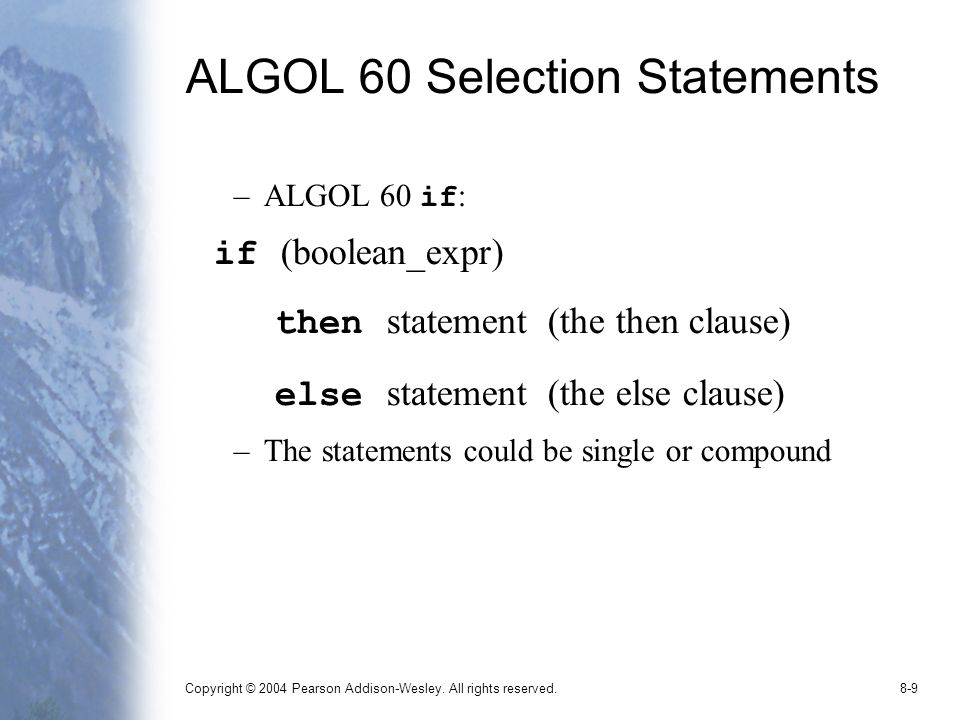 ALGOL 60 Selection Statements

– ALGOL 60 if:

if (boolean_expr)

then statement (the then clause)

else statement (the else clause)

– The statements could be single or compound

Copyright © 2004 Pearson Addison-Wesley. All rights reserved.

8-9